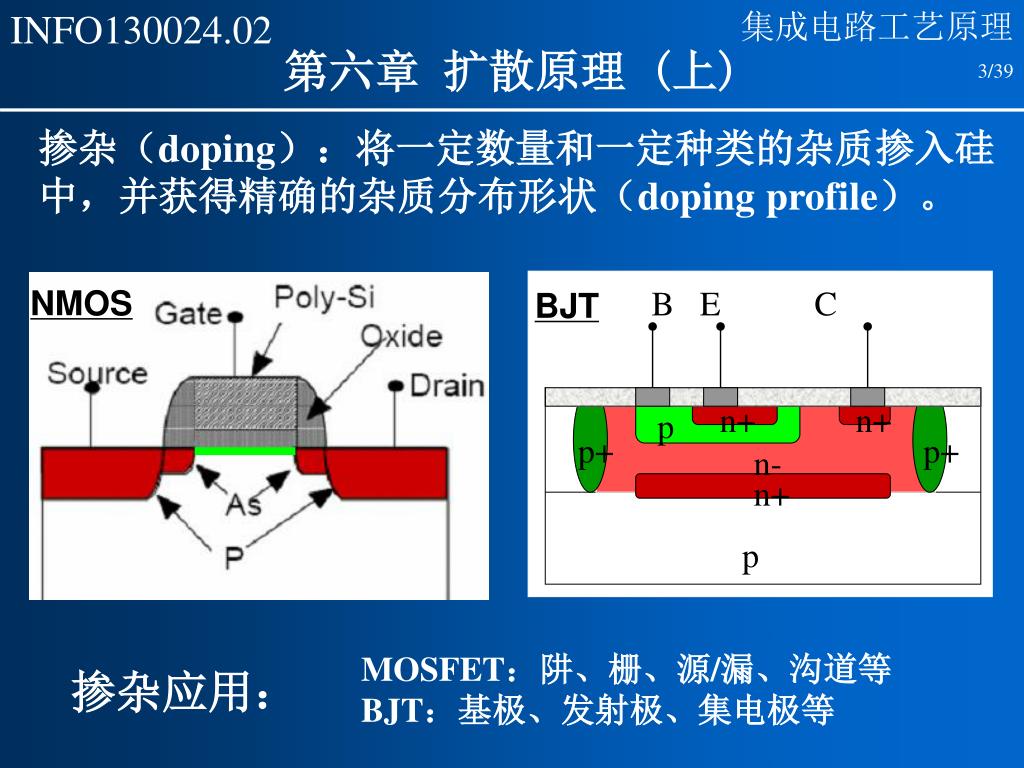 INFO130024.02

集成电路工艺原理

第六章 扩散原理（上）

3/39

掺杂（doping）：将一定数量和一定种类的杂质掺入硅中，并获得精确的杂质分布形状（doping profile）。

NMOS

Gate

Poly-Si

Oxide

Source

Drain

As

P

BJT

B

E

C

p

n+

n+

p+

p+

n-

n+

p

掺杂应用：

MOSFET：阱、栅、源/漏、沟道等
BJT：基极、发射极、集电极等